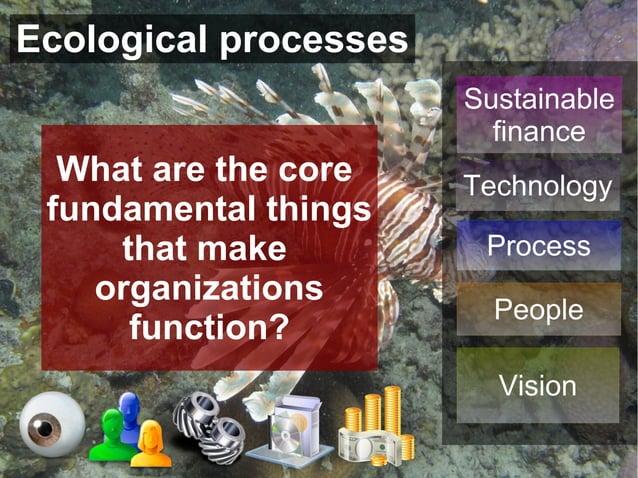 Ecological processes

What are the core fundamental things that make organizations function?

Sustainable finance

Technology

Process

People

Vision